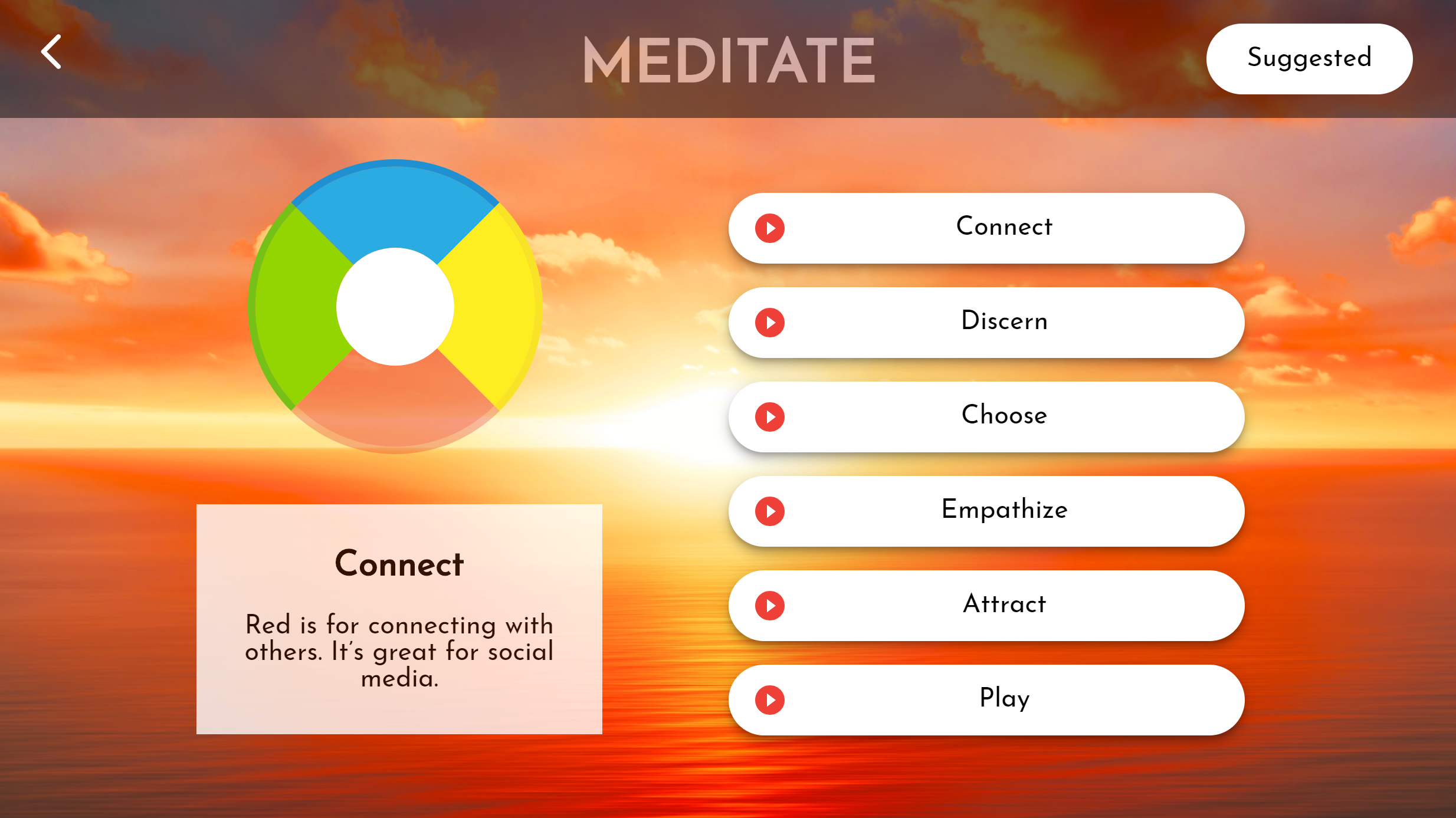 MEDITATE

Suggested

Connect

Red is for connecting with others. It's great for social media.

Connect

Discern

Choose

Empathize

Attract

Play